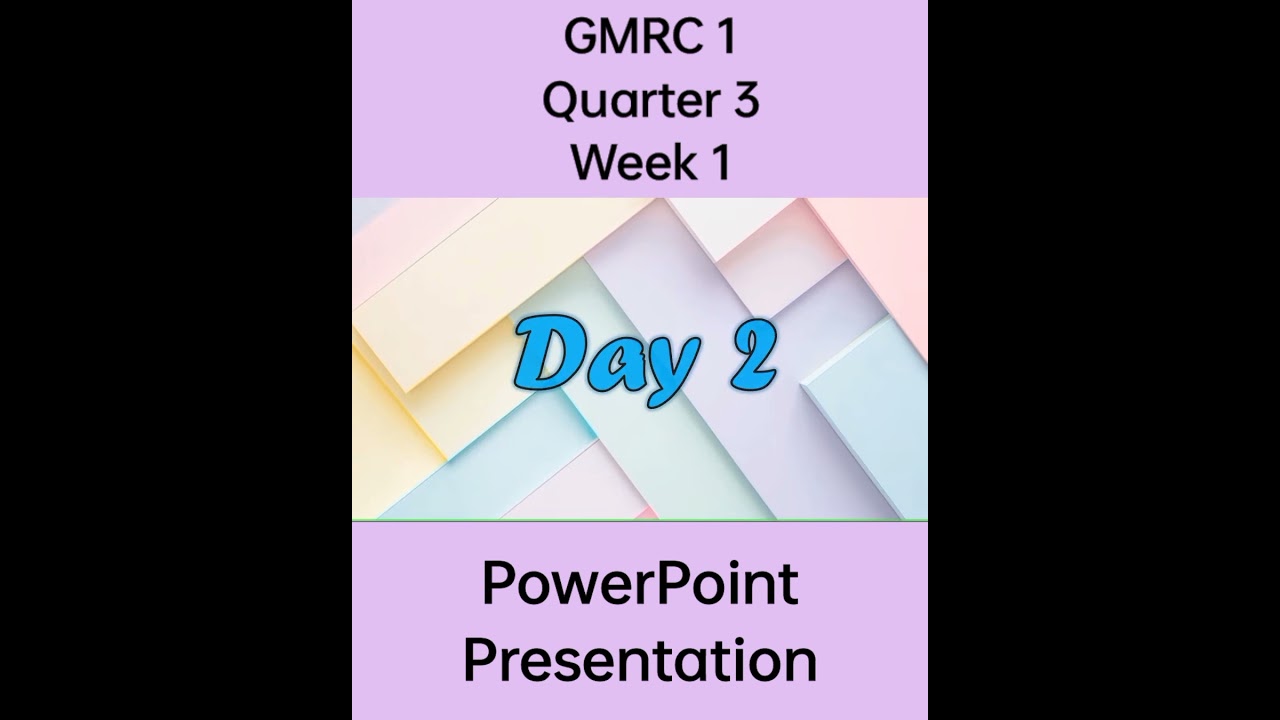 GMRC 1
Quarter 3
Week 1

Day 2

PowerPoint Presentation